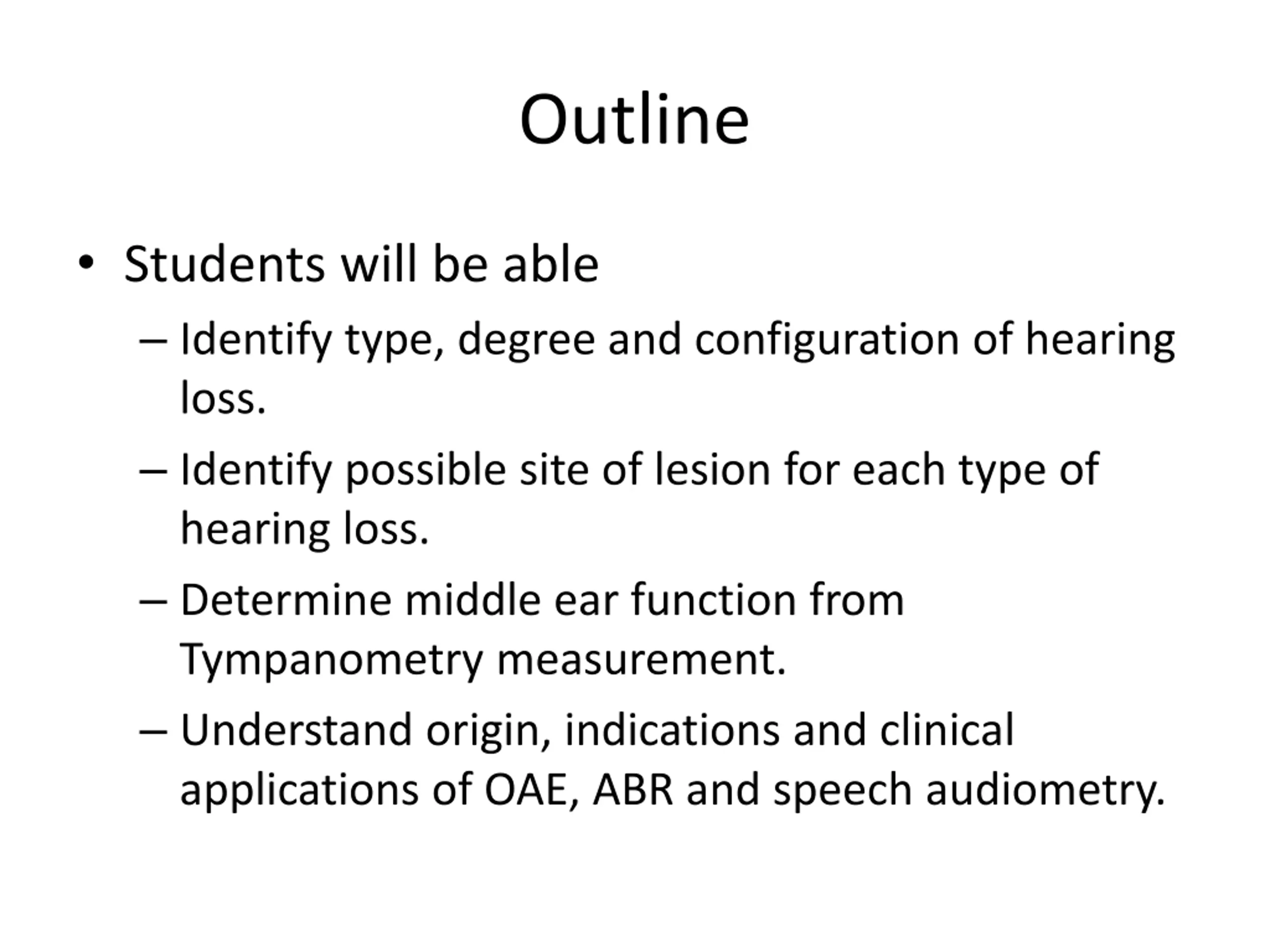 Outline

• Students will be able
– Identify type, degree and configuration of hearing loss.
– Identify possible site of lesion for each type of hearing loss.
– Determine middle ear function from Tympanometry measurement.
– Understand origin, indications and clinical applications of OAE, ABR and speech audiometry.